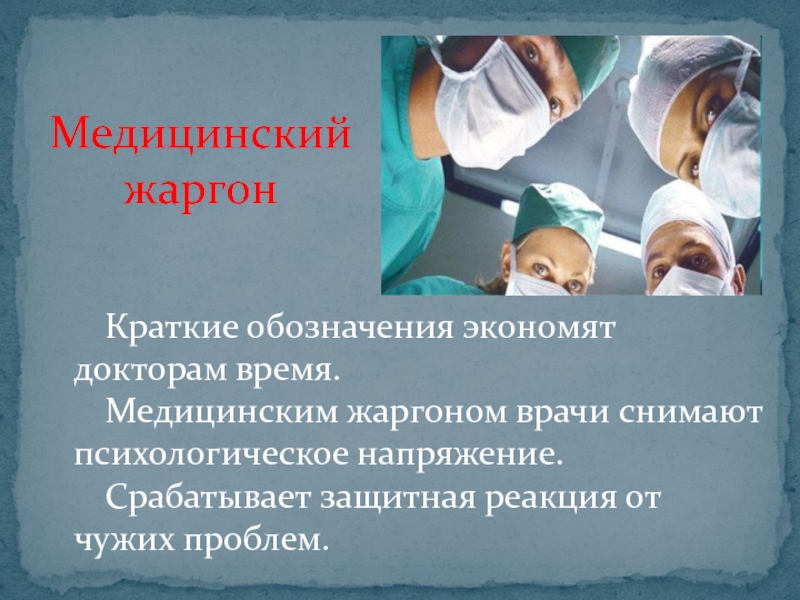 Медицинский жаргон

Краткие обозначения экономят докторам время.

Медицинским жаргоном врачи снимают психологическое напряжение.

Срабатывает защитная реакция от чужих проблем.